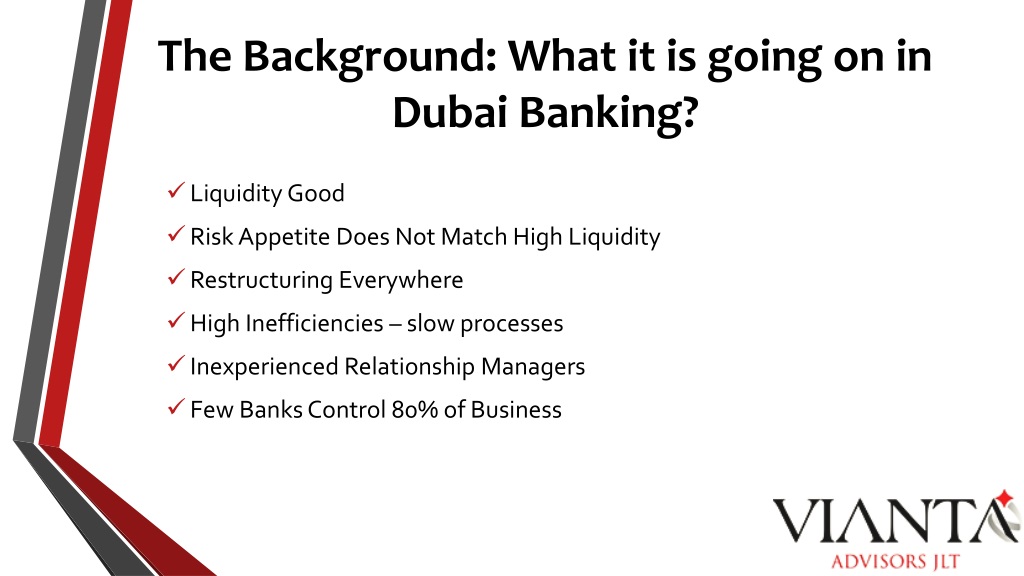 The Background: What it is going on in Dubai Banking?

✓ Liquidity Good

✓ Risk Appetite Does Not Match High Liquidity

✓ Restructuring Everywhere

✓ High Inefficiencies – slow processes

✓ Inexperienced Relationship Managers

✓ Few Banks Control 80% of Business

VIANTA

ADVISORS JLT